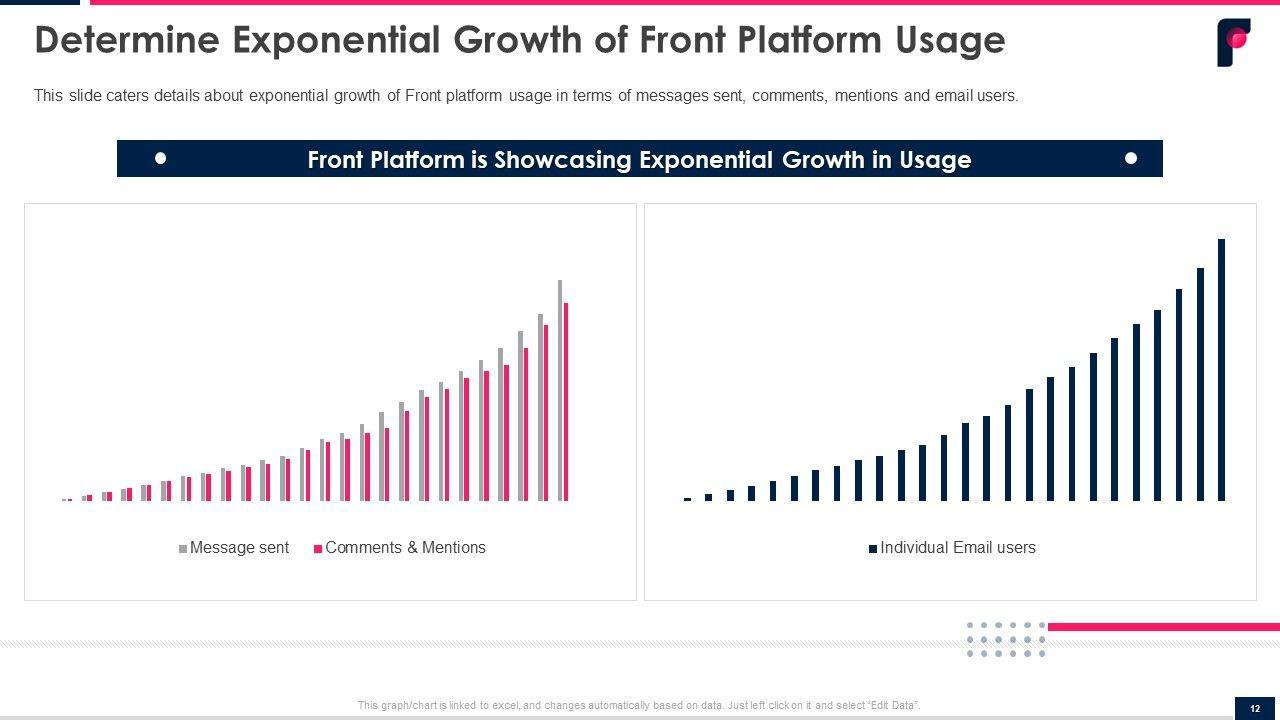 Determine Exponential Growth of Front Platform Usage

This slide caters details about exponential growth of Front platform usage in terms of messages sent, comments, mentions and email users.

Front Platform is Showcasing Exponential Growth in Usage

Message sent
Comments & Mentions

Individual Email users

This graph/chart is linked to excel, and changes automatically based on data. Just left click on it and select "Edit Data".

12